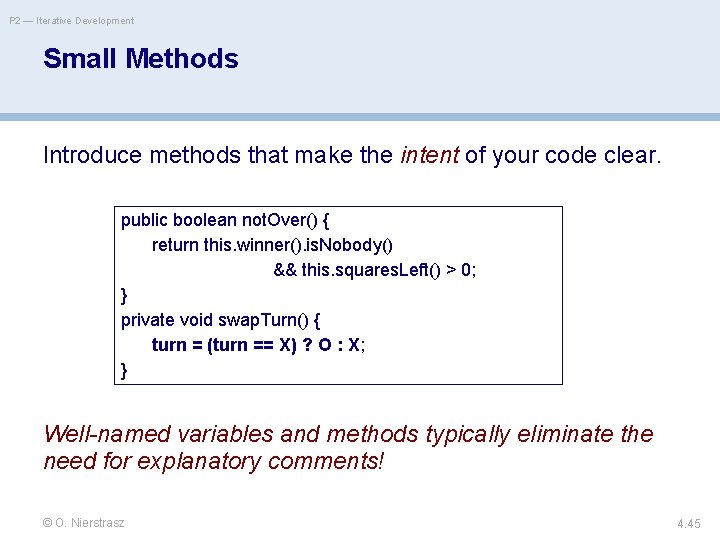 P2 — Iterative Development

Small Methods

Introduce methods that make the intent of your code clear.

public boolean notOver() {
return this.winner().isNobody()
&& this.squaresLeft() > 0;
}
private void swapTurn() {
turn = (turn == X) ? O : X;
}

Well-named variables and methods typically eliminate the need for explanatory comments!

© O. Nierstrasz

4.45